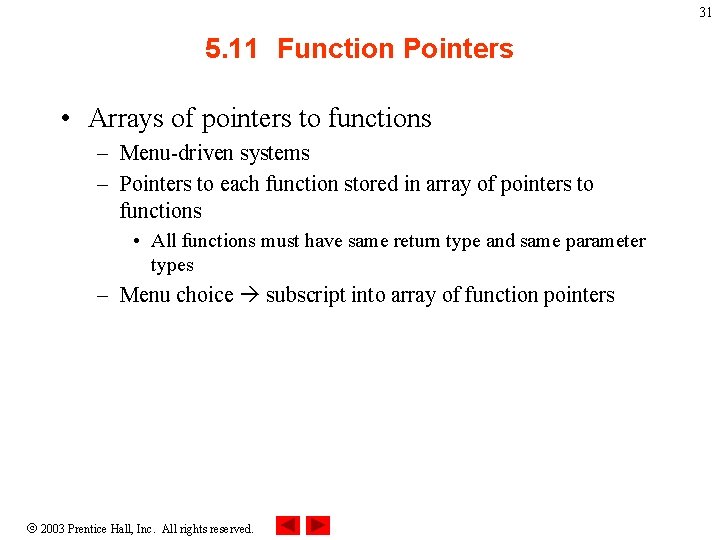 31

5.11 Function Pointers

• Arrays of pointers to functions
– Menu-driven systems
– Pointers to each function stored in array of pointers to functions
• All functions must have same return type and same parameter types
– Menu choice → subscript into array of function pointers

© 2003 Prentice Hall, Inc. All rights reserved.